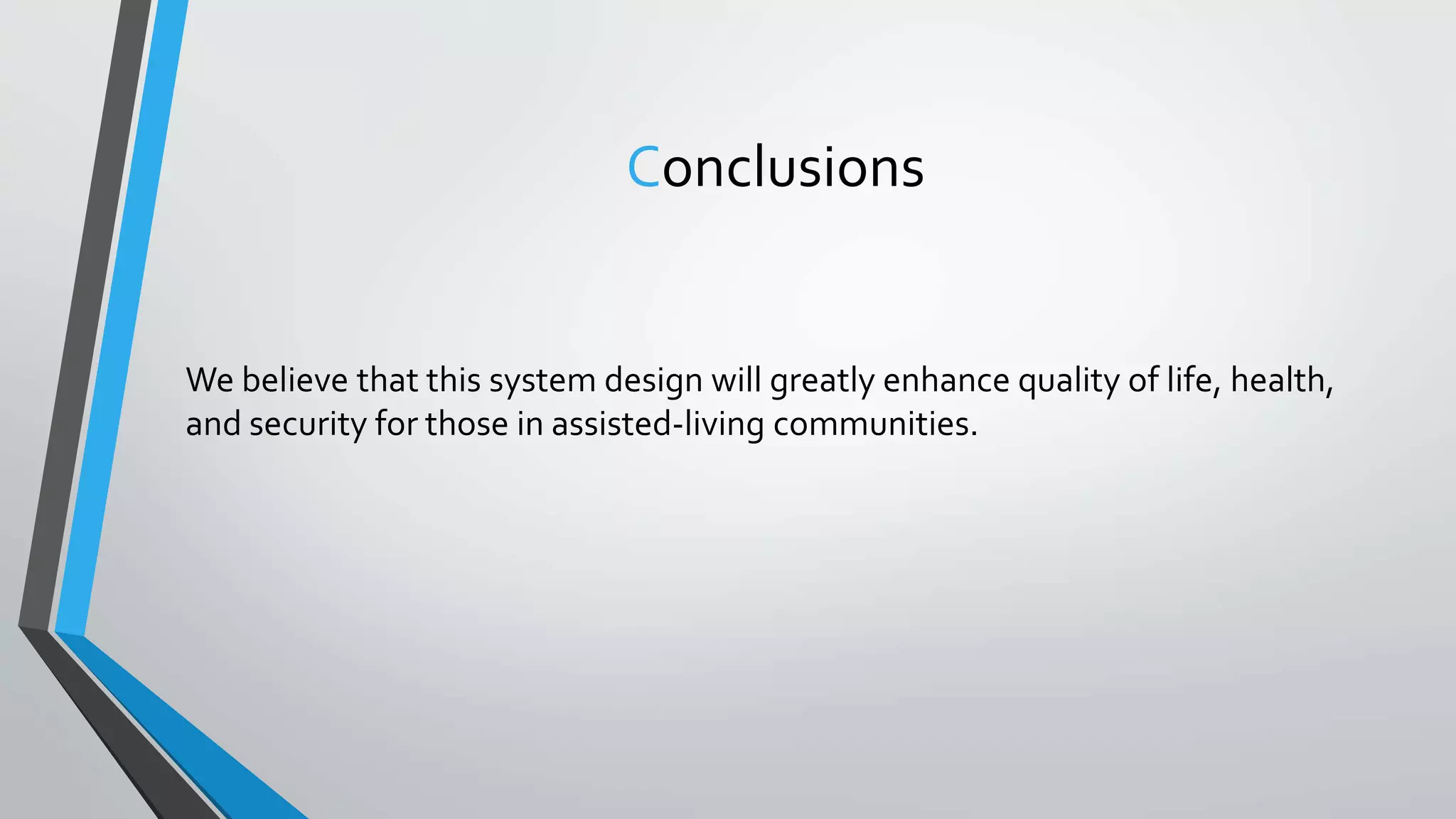 Conclusions

We believe that this system design will greatly enhance quality of life, health, and security for those in assisted-living communities.